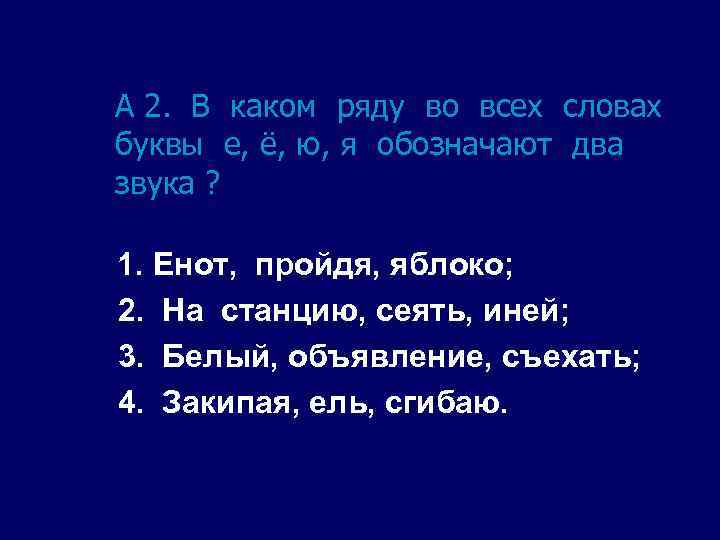 А 2. В каком ряду во всех словах буквы е, ё, ю, я обозначают два звука ?

1. Енот, пройдя, яблоко;
2. На станцию, сеять, иней;
3. Белый, объявление, съехать;
4. Закипая, ель, сгибаю.